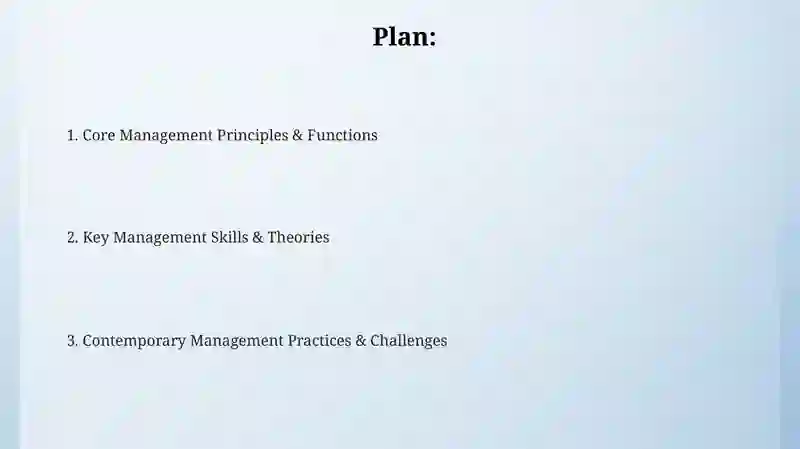 Plan:

1. Core Management Principles & Functions

2. Key Management Skills & Theories

3. Contemporary Management Practices & Challenges